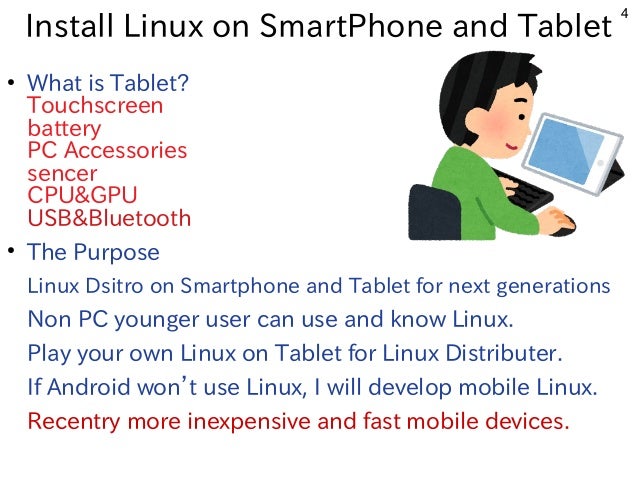 Install Linux on SmartPhone and Tablet

4

• What is Tablet?
Touchscreen
battery
PC Accessories
sencer
CPU&GPU
USB&Bluetooth

• The Purpose
Linux Dsitro on Smartphone and Tablet for next generations
Non PC younger user can use and know Linux.
Play your own Linux on Tablet for Linux Distributer.
If Android won't use Linux, I will develop mobile Linux.
Recentry more inexpensive and fast mobile devices.